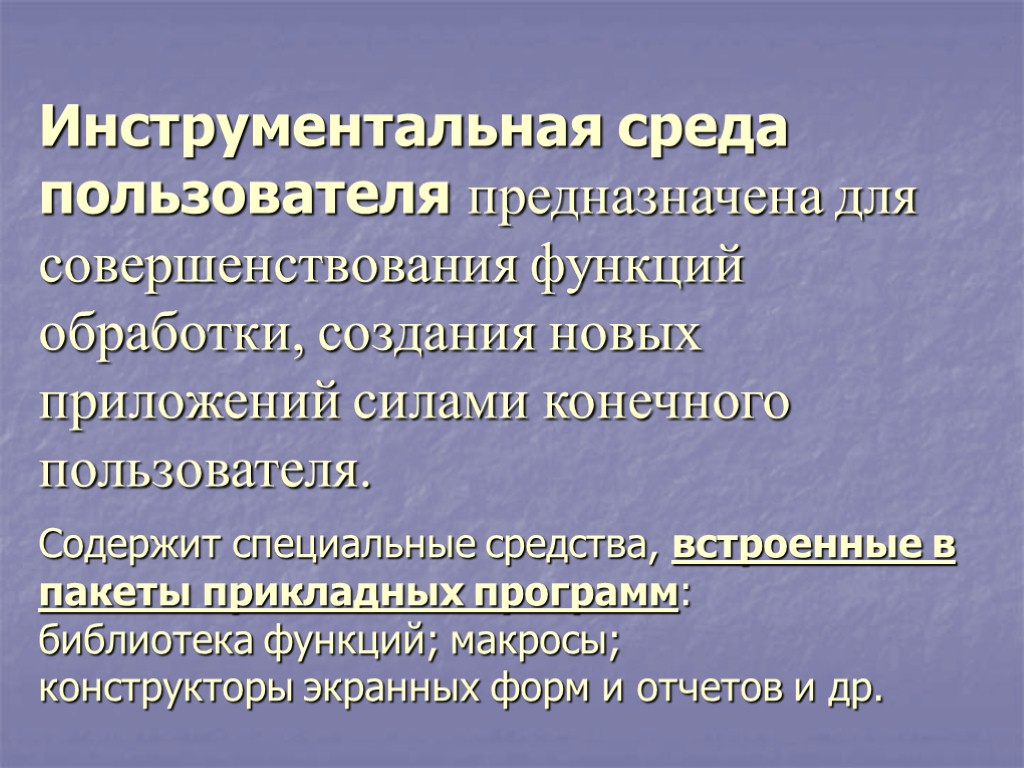 Инструментальная среда пользователя предназначена для совершенствования функций обработки, создания новых приложений силами конечного пользователя.

Содержит специальные средства, встроенные в пакеты прикладных программ:
библиотека функций; макросы;
конструкторы экранных форм и отчетов и др.